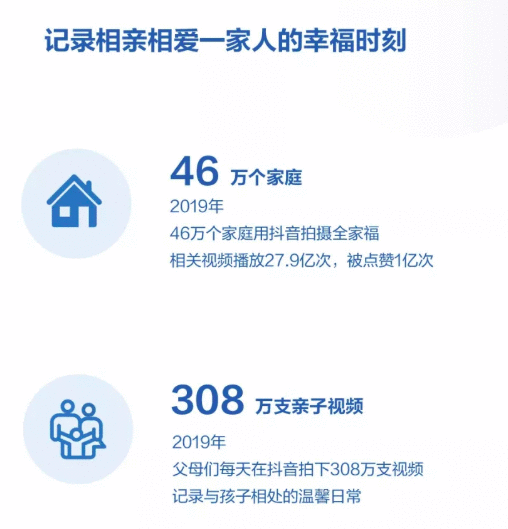 记录相亲相爱一家人的幸福时刻

46 万个家庭

2019年
46万个家庭用抖音拍摄全家福
相关视频播放27.9亿次，被点赞1亿次

308 万支亲子视频

2019年
父母们每天在抖音拍下308万支视频
记录与孩子相处的温馨日常